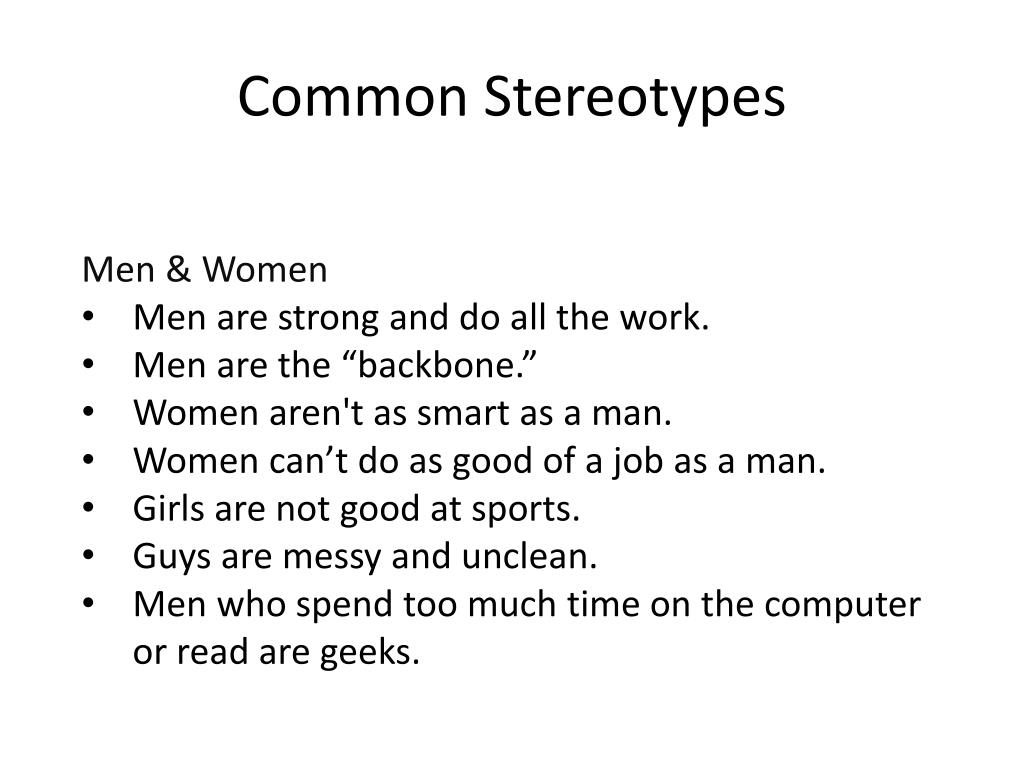 Common Stereotypes

Men & Women
• Men are strong and do all the work.
• Men are the “backbone.”
• Women aren't as smart as a man.
• Women can’t do as good of a job as a man.
• Girls are not good at sports.
• Guys are messy and unclean.
• Men who spend too much time on the computer or read are geeks.